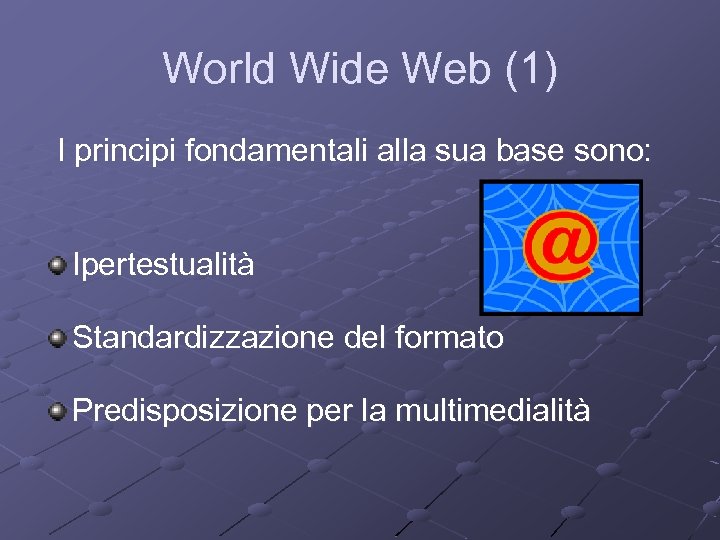 World Wide Web (1)

I principi fondamentali alla sua base sono:

@

Ipertestualità

Standardizzazione del formato

Predisposizione per la multimedialità